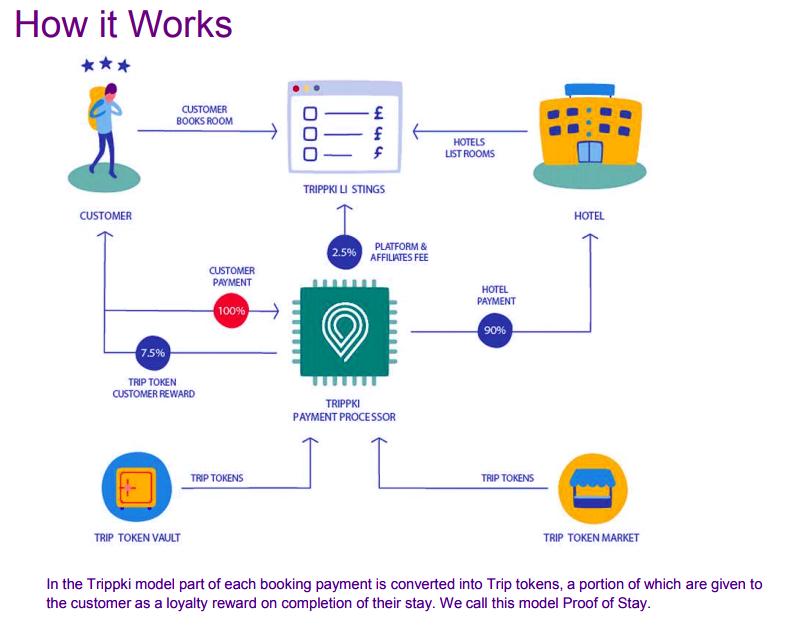 How it Works

CUSTOMER BOOKS ROOM

£
£
£

HOTELS LIST ROOMS

TRIPPKI LI STINGS

CUSTOMER

HOTEL

2.5%

PLATFORM & AFFILIATES FEE

CUSTOMER PAYMENT

100%

HOTEL PAYMENT

90%

7.5%

TRIP TOKEN CUSTOMER REWARD

TRIPPKI PAYMENT PROCESSOR

TRIP TOKENS

TRIP TOKENS

TRIP TOKEN VAULT

TRIP TOKEN MARKET

In the Trippki model part of each booking payment is converted into Trip tokens, a portion of which are given to the customer as a loyalty reward on completion of their stay. We call this model Proof of Stay.